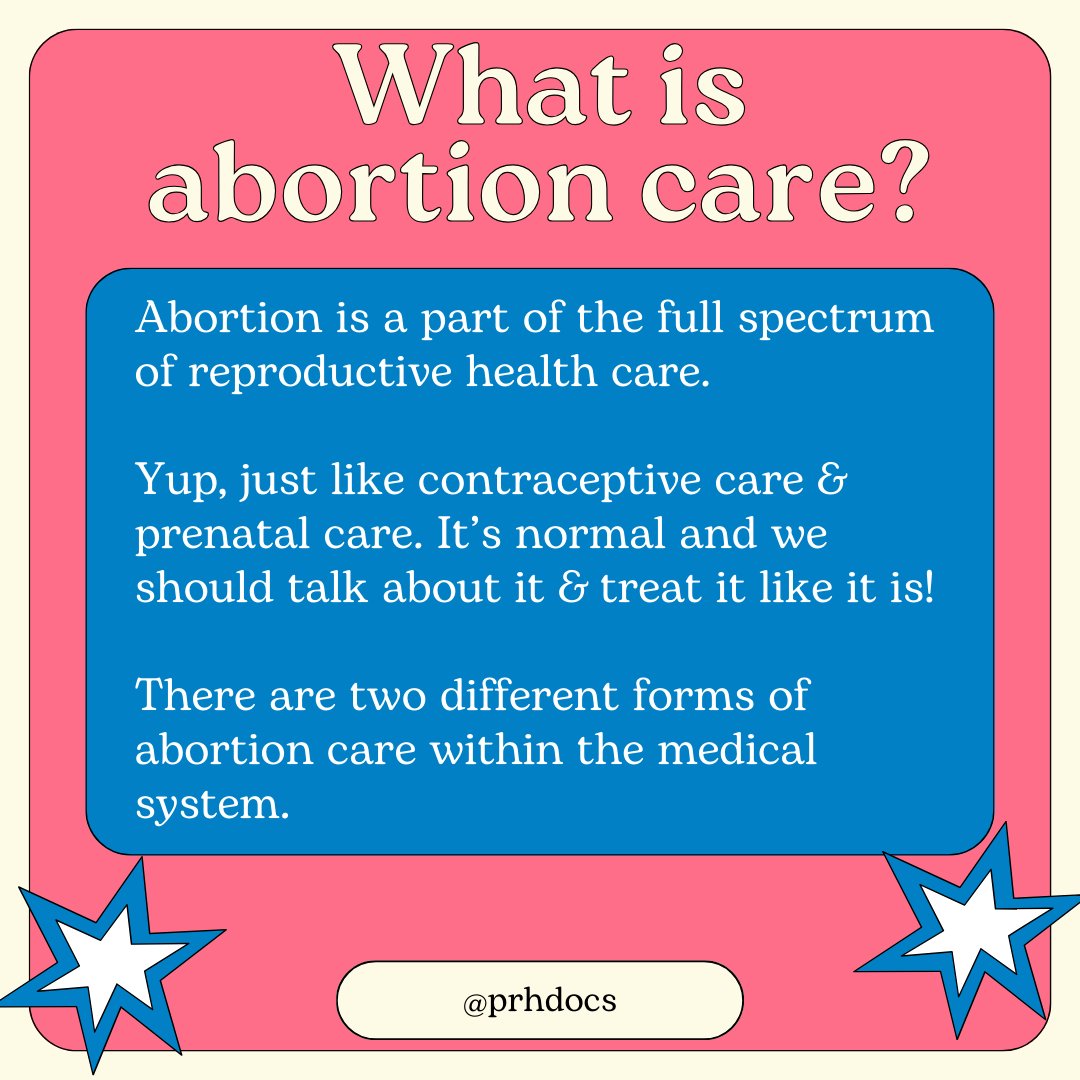 What is abortion care?

Abortion is a part of the full spectrum of reproductive health care.

Yup, just like contraceptive care & prenatal care. It's normal and we should talk about it & treat it like it is!

There are two different forms of abortion care within the medical system.

@prhdocs